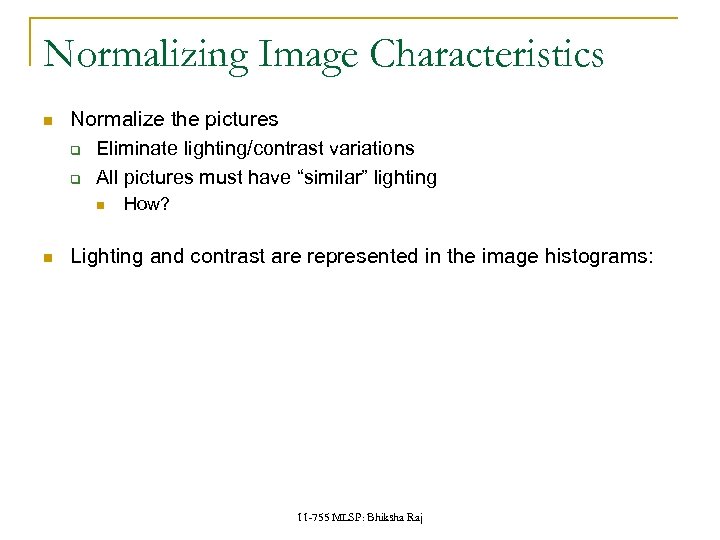 Normalizing Image Characteristics

Normalize the pictures

Eliminate lighting/contrast variations

All pictures must have “similar” lighting

How?

Lighting and contrast are represented in the image histograms:

11-755 MLSP: Bhiksha Raj